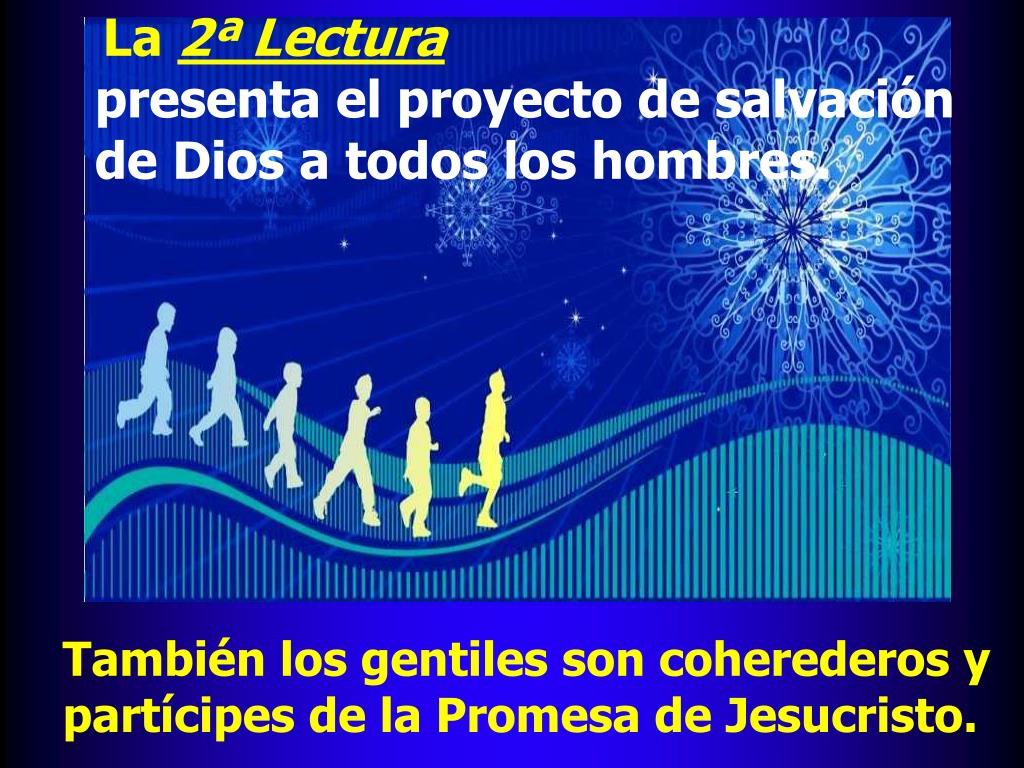 La 2ª Lectura
presenta el proyecto de salvación de Dios a todos los hombres.

También los gentiles son coherederos y partícipes de la Promesa de Jesucristo.